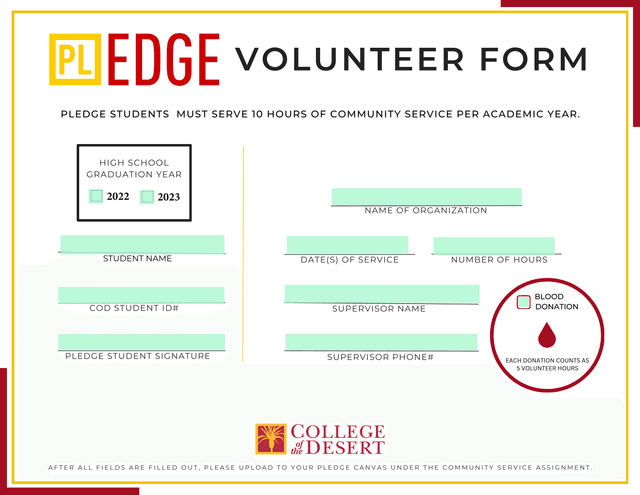 PLEDGE VOLUNTEER FORM

PLEDGE STUDENTS MUST SERVE 10 HOURS OF COMMUNITY SERVICE PER ACADEMIC YEAR.

HIGH SCHOOL GRADUATION YEAR

2022 2023

STUDENT NAME

COD STUDENT ID#

PLEDGE STUDENT SIGNATURE

NAME OF ORGANIZATION

DATE(S) OF SERVICE

NUMBER OF HOURS

SUPERVISOR NAME

SUPERVISOR PHONE#

BLOOD DONATION

EACH DONATION COUNTS AS 5 VOLUNTEER HOURS

COLLEGE of the DESERT

AFTER ALL FIELDS ARE FILLED OUT, PLEASE UPLOAD TO YOUR PLEDGE CANVAS UNDER THE COMMUNITY SERVICE ASSIGNMENT.